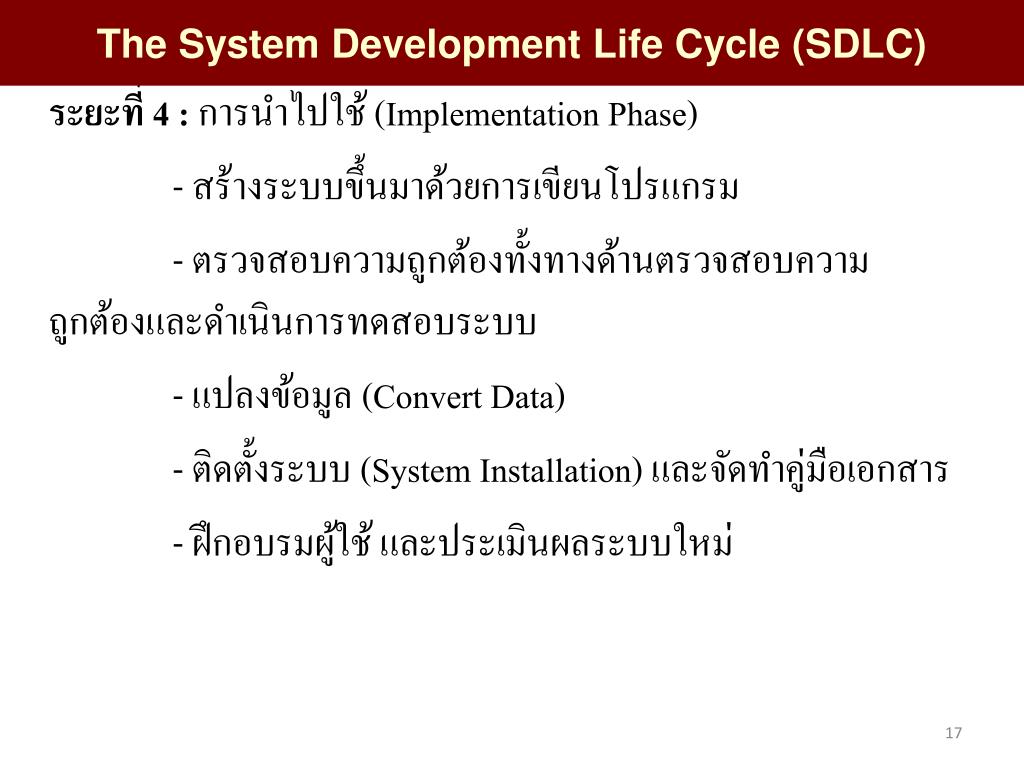 The System Development Life Cycle (SDLC)

ระยะที่ 4 : การนำไปใช้ (Implementation Phase)

- สร้างระบบขึ้นมาด้วยการเขียนโปรแกรม

- ตรวจสอบความถูกต้องทั้งทางด้านตรวจสอบความถูกต้องและดำเนินการทดสอบระบบ

- แปลงข้อมูล (Convert Data)

- ติดตั้งระบบ (System Installation) และจัดทำคู่มือเอกสาร

- ฝึกอบรมผู้ใช้ และประเมินผลระบบใหม่

17